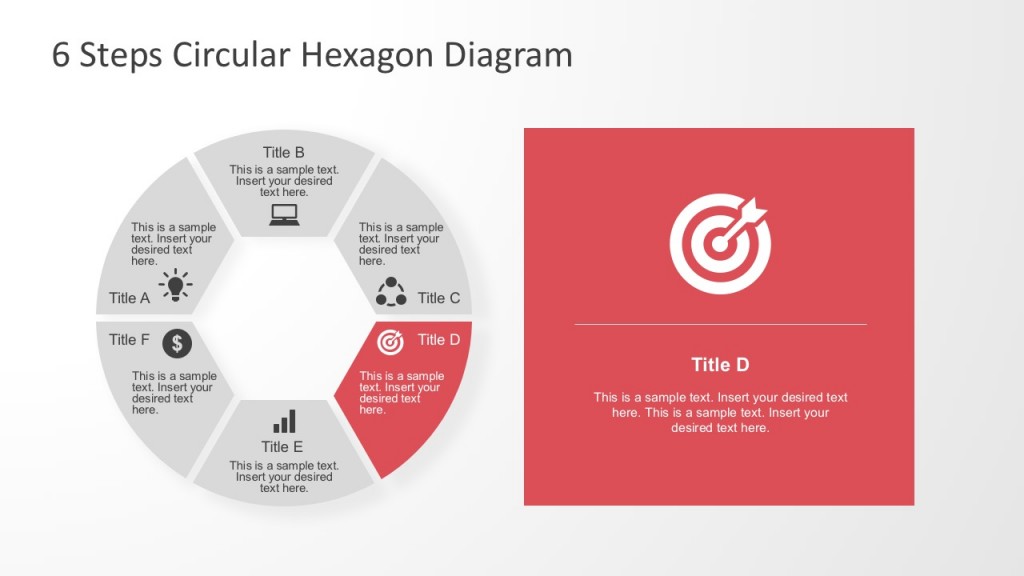 6 Steps Circular Hexagon Diagram

Title B
This is a sample text. Insert your desired text here.

This is a sample text. Insert your desired text here.

Title A

This is a sample text. Insert your desired text here.

Title C

Title F

This is a sample text. Insert your desired text here.

Title D

This is a sample text. Insert your desired text here.

Title E
This is a sample text. Insert your desired text here.

Title D

This is a sample text. Insert your desired text here. This is a sample text. Insert your desired text here.